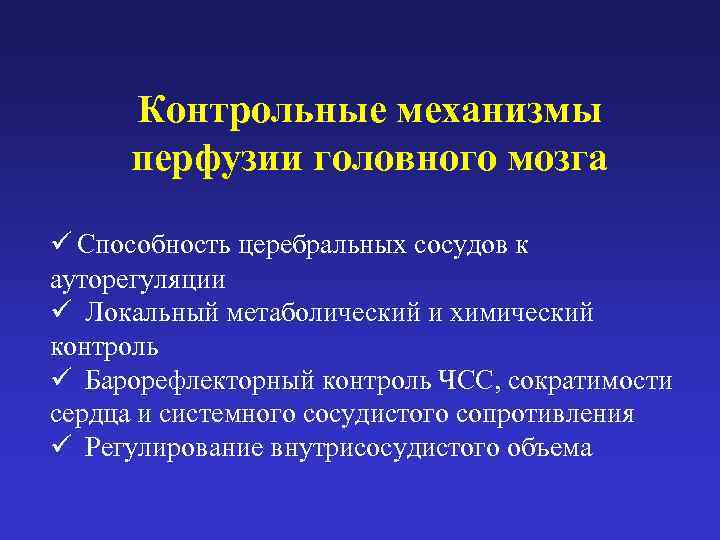 Контрольные механизмы перфузии головного мозга

✓ Способность церебральных сосудов к ауторегуляции
✓ Локальный метаболический и химический контроль
✓ Барорефлекторный контроль ЧСС, сократимости сердца и системного сосудистого сопротивления
✓ Регулирование внутрисосудистого объема